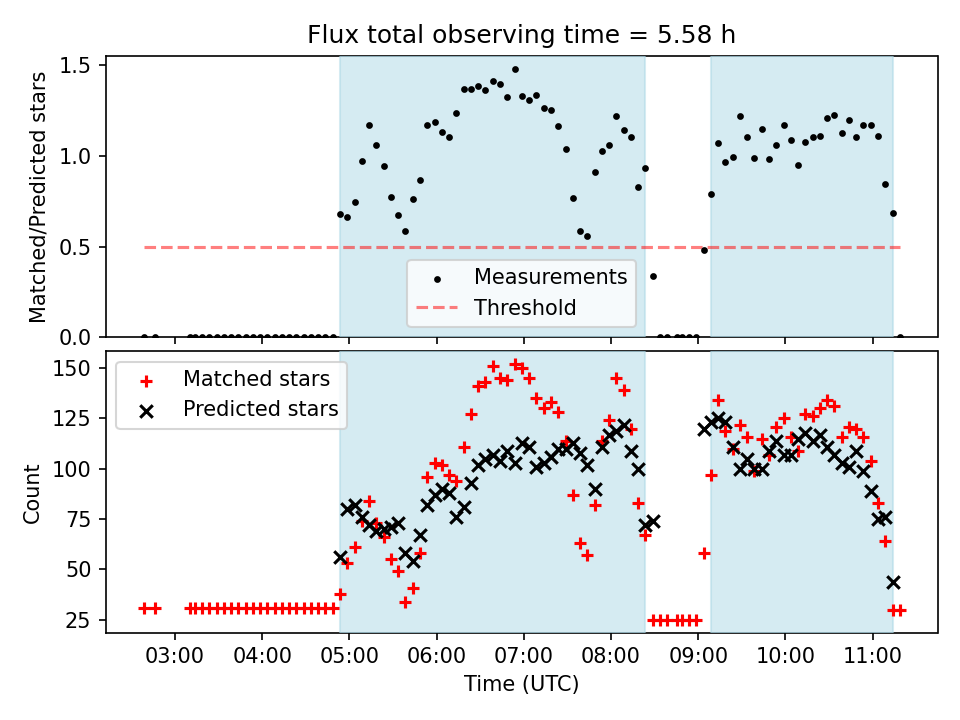 Flux total observing time = 5.58 h

Matched/Predicted stars

1.5
1.0
0.5
0.0

Measurements
Threshold

Matched stars
Predicted stars

Count

150
125
100
75
50
25

03:00 04:00 05:00 06:00 07:00 08:00 09:00 10:00 11:00

Time (UTC)